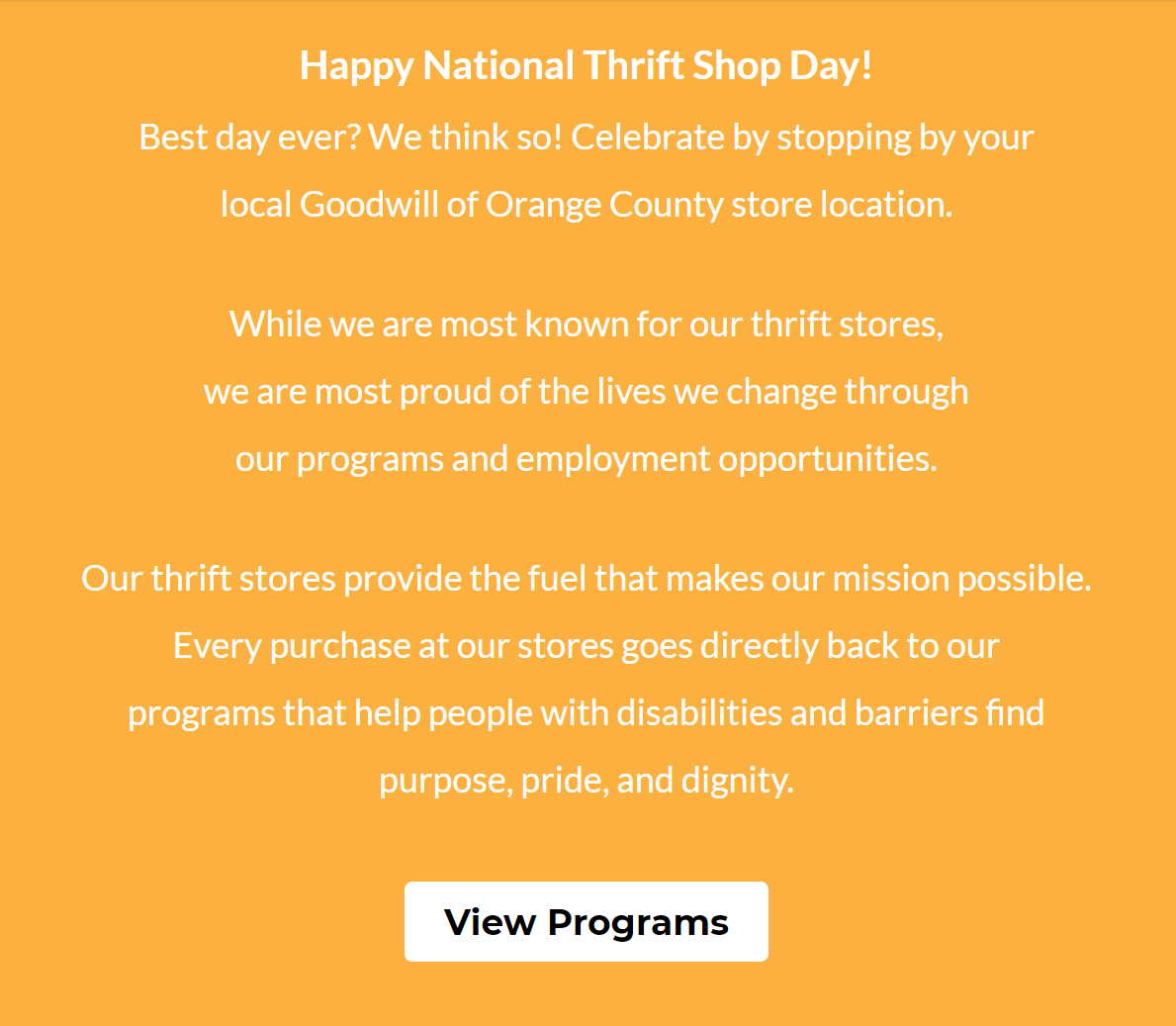 Happy National Thrift Shop Day!
Best day ever? We think so! Celebrate by stopping by your local Goodwill of Orange County store location.

While we are most known for our thrift stores, we are most proud of the lives we change through our programs and employment opportunities.

Our thrift stores provide the fuel that makes our mission possible. Every purchase at our stores goes directly back to our programs that help people with disabilities and barriers find purpose, pride, and dignity.

View Programs